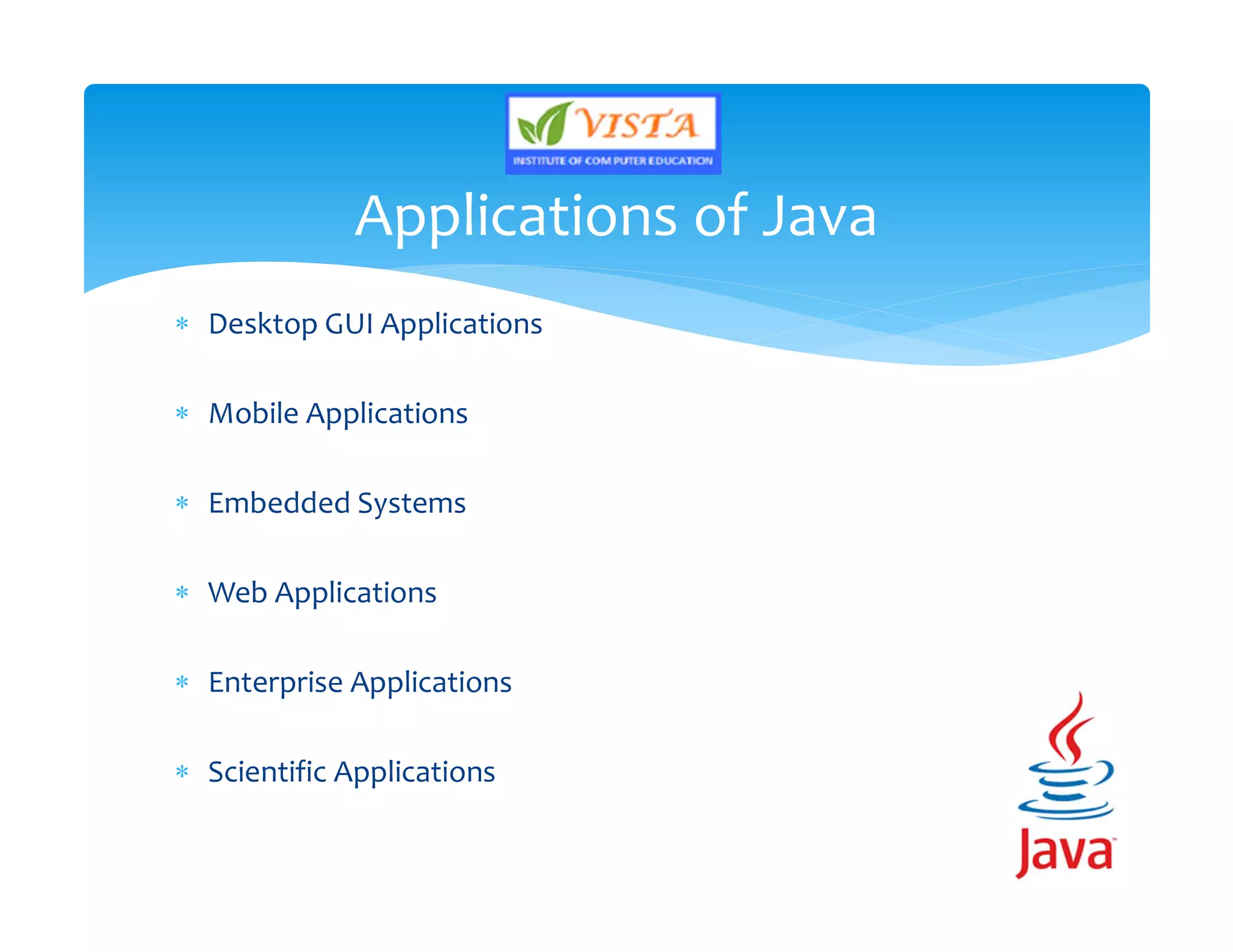 VISTA
INSTITUTE OF COM PUTER EDUCATION

Applications of Java

* Desktop GUI Applications

* Mobile Applications

* Embedded Systems

* Web Applications

* Enterprise Applications

* Scientific Applications

Java